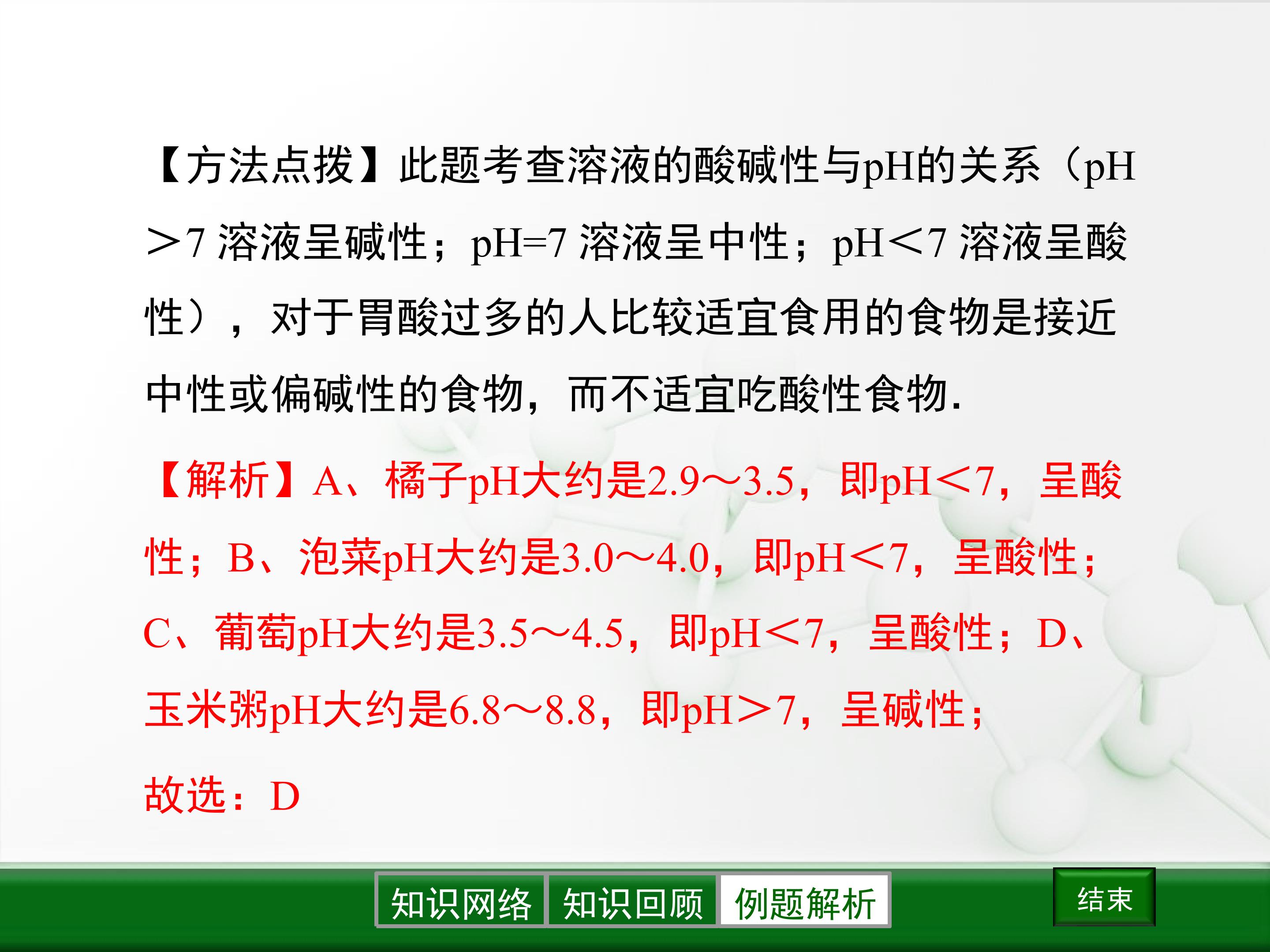 【方法点拨】此题考查溶液的酸碱性与pH的关系（pH＞7 溶液呈碱性；pH=7 溶液呈中性；pH＜7 溶液呈酸性），对于胃酸过多的人比较适宜食用的食物是接近中性或偏碱性的食物，而不适宜吃酸性食物.

【解析】A、橘子pH大约是2.9～3.5，即pH＜7，呈酸性；B、泡菜pH大约是3.0～4.0，即pH＜7，呈酸性；C、葡萄pH大约是3.5～4.5，即pH＜7，呈酸性；D、玉米粥pH大约是6.8～8.8，即pH＞7，呈碱性；

故选：D

知识网络 知识回顾 例题解析

结束